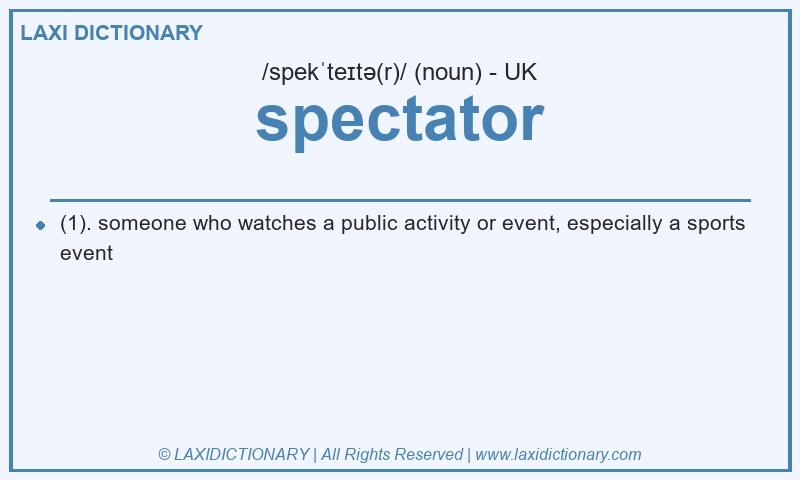 LAXI DICTIONARY

/spekˈteɪtə(r)/ (noun) - UK

spectator

(1). someone who watches a public activity or event, especially a sports event

© LAXIDICTIONARY | All Rights Reserved | www.laxidictionary.com